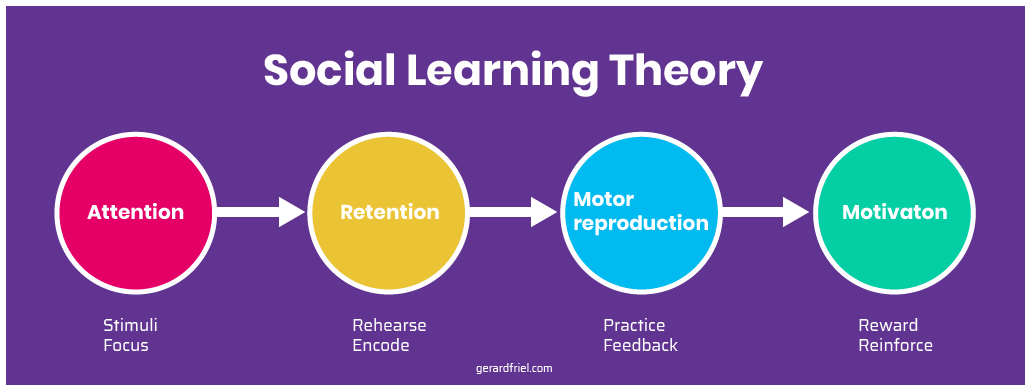 Social Learning Theory

Attention

Retention

Motor reproduction

Motivaton

Stimuli
Focus

Rehearse
Encode

Practice
Feedback

Reward
Reinforce

gerardfriel.com